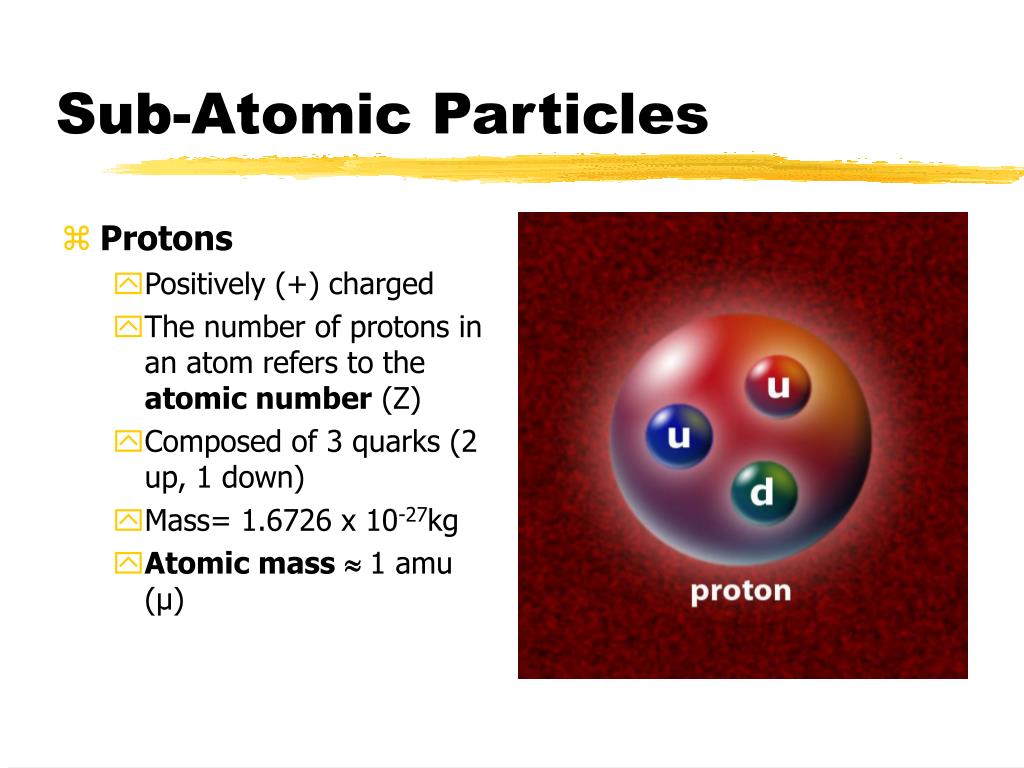 Sub-Atomic Particles

Protons

Positively (+) charged

The number of protons in an atom refers to the **atomic number** (Z)

Composed of 3 quarks (2 up, 1 down)

Mass= 1.6726 x $10^{-27}$kg

**Atomic mass** ≈ 1 amu (μ)

u

u

d

proton